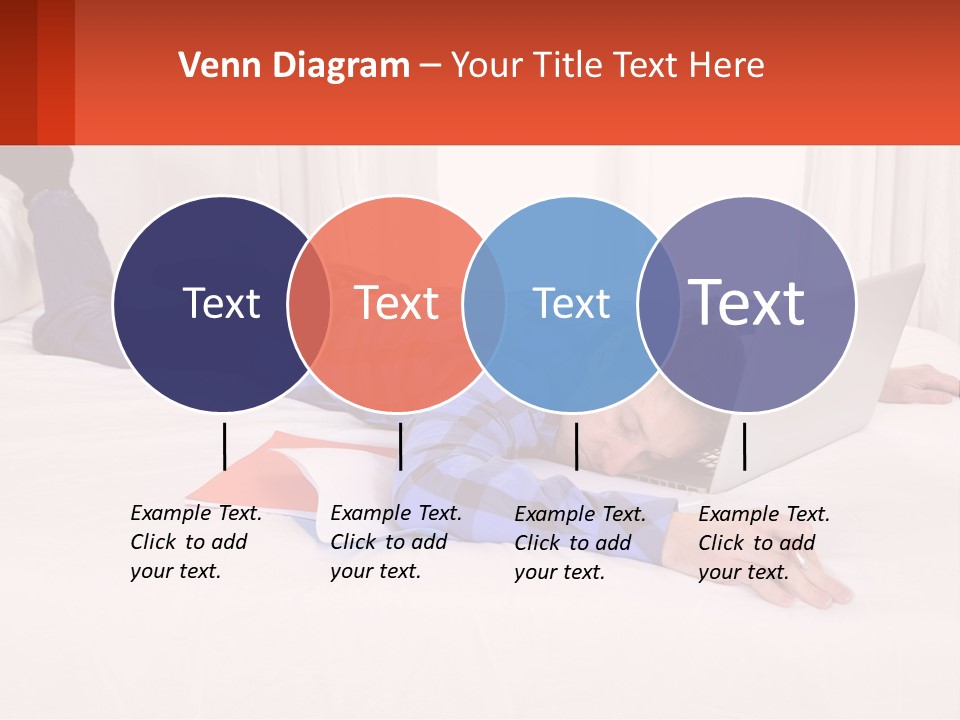 Venn Diagram – Your Title Text Here

Text

Text

Text

Text

Example Text. Click to add your text.

Example Text. Click to add your text.

Example Text. Click to add your text.

Example Text. Click to add your text.